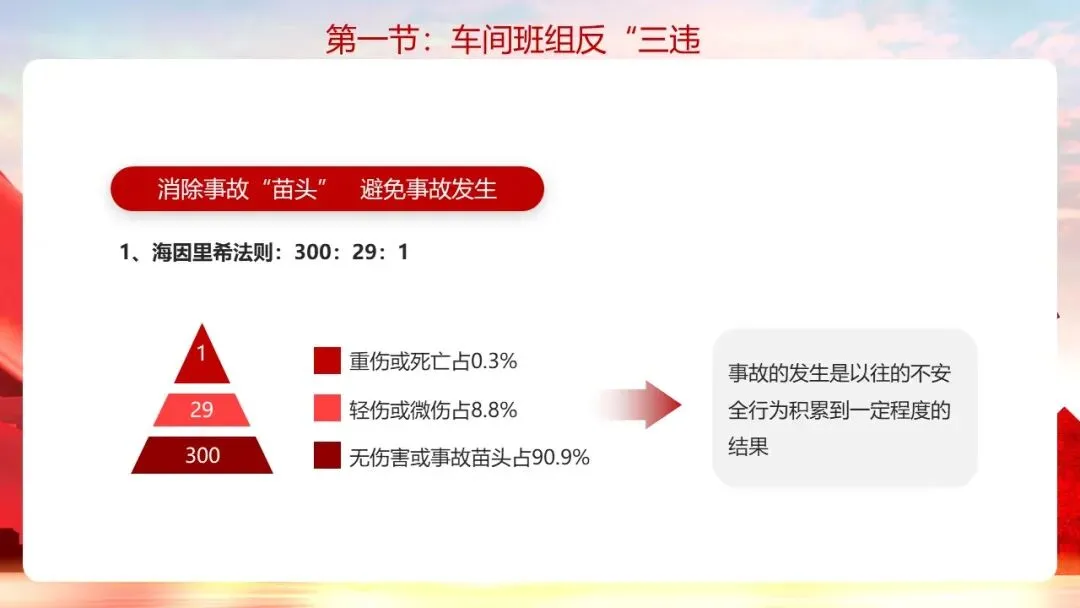 第一节：车间班组反“三违

消除事故“苗头” 避免事故发生

1、海因里希法则：300：29：1

1

29

300

重伤或死亡占0.3%

轻伤或微伤占8.8%

无伤害或事故苗头占90.9%

事故的发生是以往的不安全行为积累到一定程度的结果